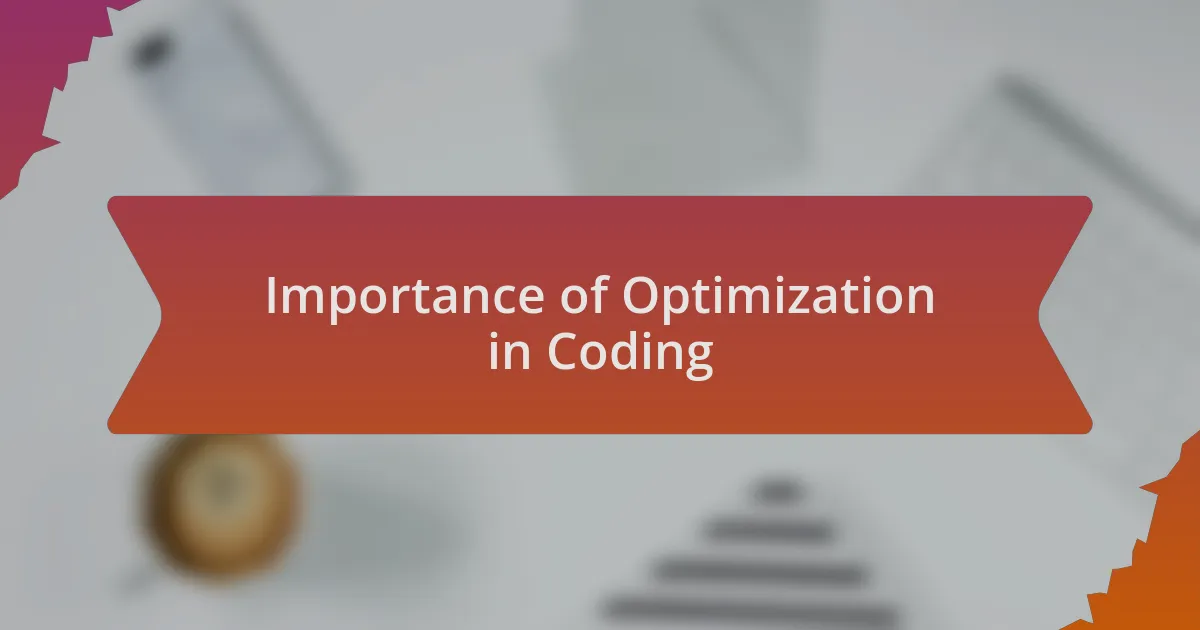 Importance of Optimization in Coding